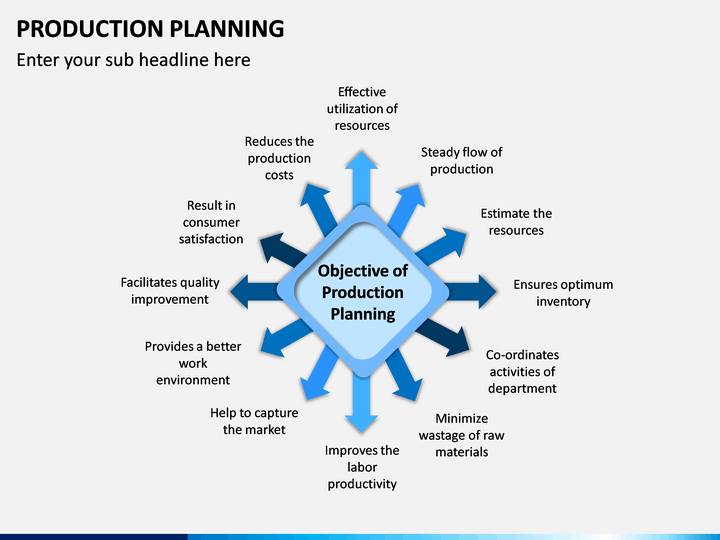 PRODUCTION PLANNING

Enter your sub headline here

Objective of Production Planning

Effective utilization of resources

Steady flow of production

Estimate the resources

Ensures optimum inventory

Co-ordinates activities of department

Minimize wastage of raw materials

Improves the labor productivity

Help to capture the market

Provides a better work environment

Facilitates quality improvement

Result in consumer satisfaction

Reduces the production costs